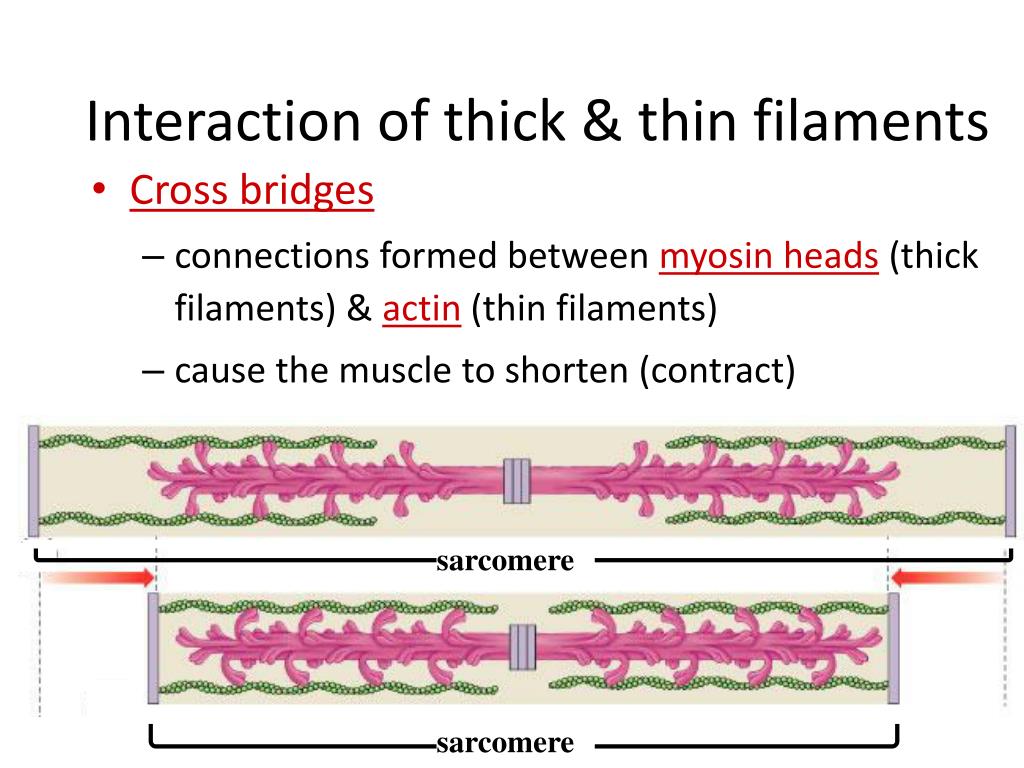 Interaction of thick & thin filaments

• Cross bridges

– connections formed between myosin heads (thick filaments) & actin (thin filaments)

– cause the muscle to shorten (contract)

sarcomere

sarcomere